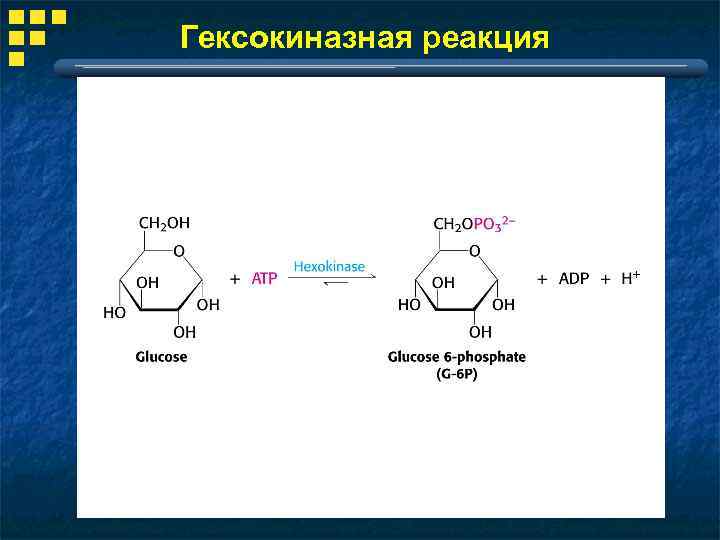 Гексокиназная реакция

$CH_2OH$

O

OH

HO

OH

OH

Glucose

+ ATP

Hexokinase

$CH_2OPO_3^{2-}$

O

OH

HO

OH

OH

Glucose 6-phosphate (G-6P)

+ ADP + $H^+$